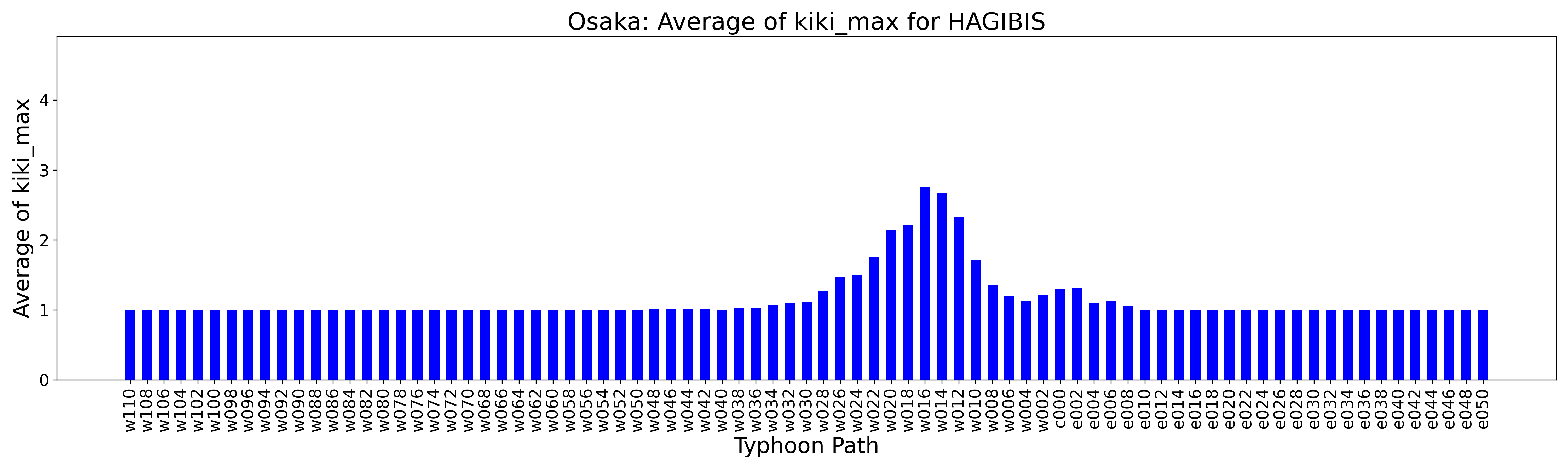 Osaka: Average of kiki_max for HAGIBIS

Average of kiki_max

4
3
2
1
0

w110 w108 w106 w104 w102 w100 w098 w096 w094 w092 w090 w088 w086 w084 w082 w080 w078 w076 w074 w072 w070 w068 w066 w064 w062 w060 w058 w056 w054 w052 w050 w048 w046 w044 w042 w040 w038 w036 w034 w032 w030 w028 w026 w024 w022 w020 w018 w016 w014 w012 w010 w008 w006 w004 w002 c000 e002 e004 e006 e008 e010 e012 e014 e016 e018 e020 e022 e024 e026 e028 e030 e032 e034 e036 e038 e040 e042 e044 e046 e048 e050

Typhoon Path